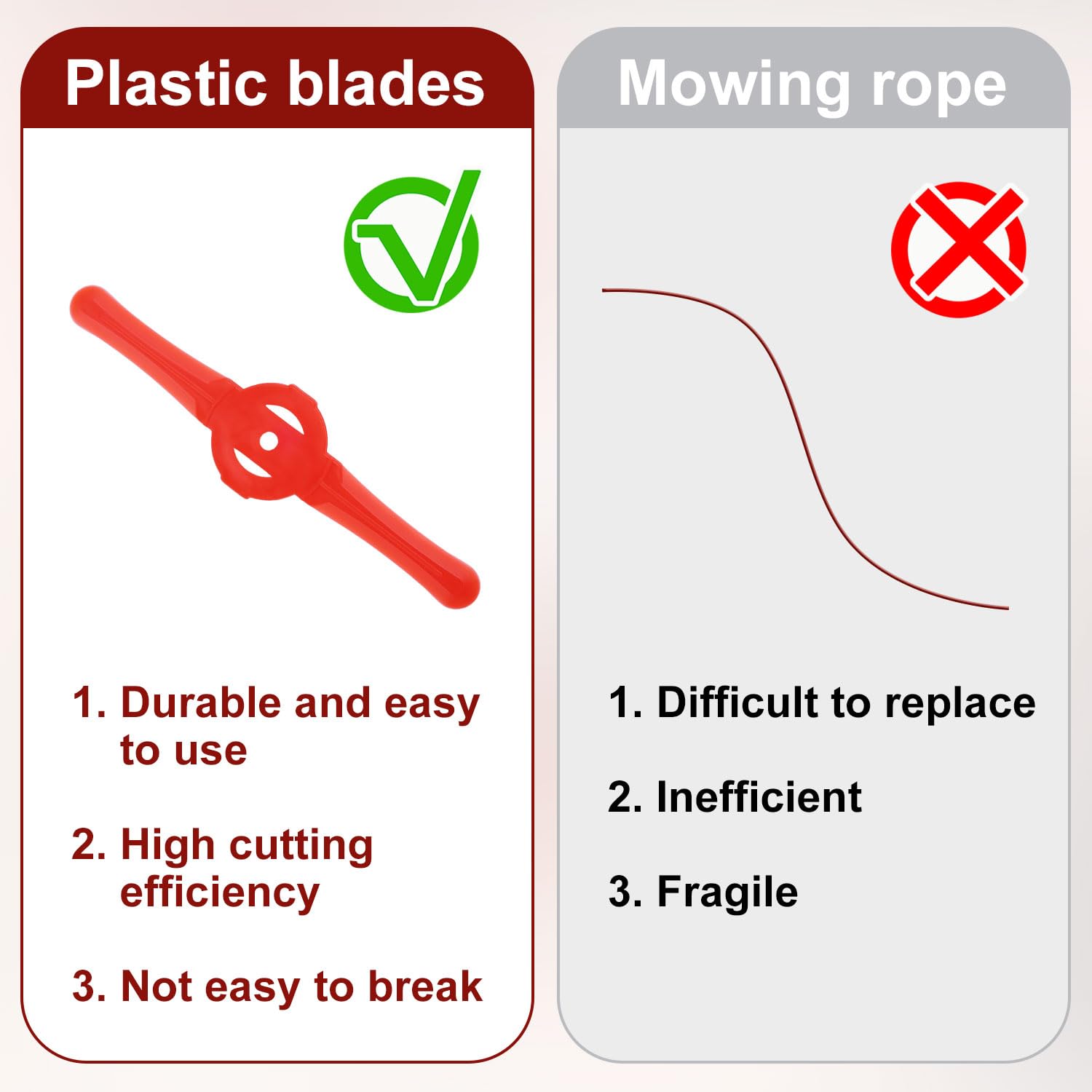 Plastic blades

1. Durable and easy to use

2. High cutting efficiency

3. Not easy to break

Mowing rope

1. Difficult to replace

2. Inefficient

3. Fragile